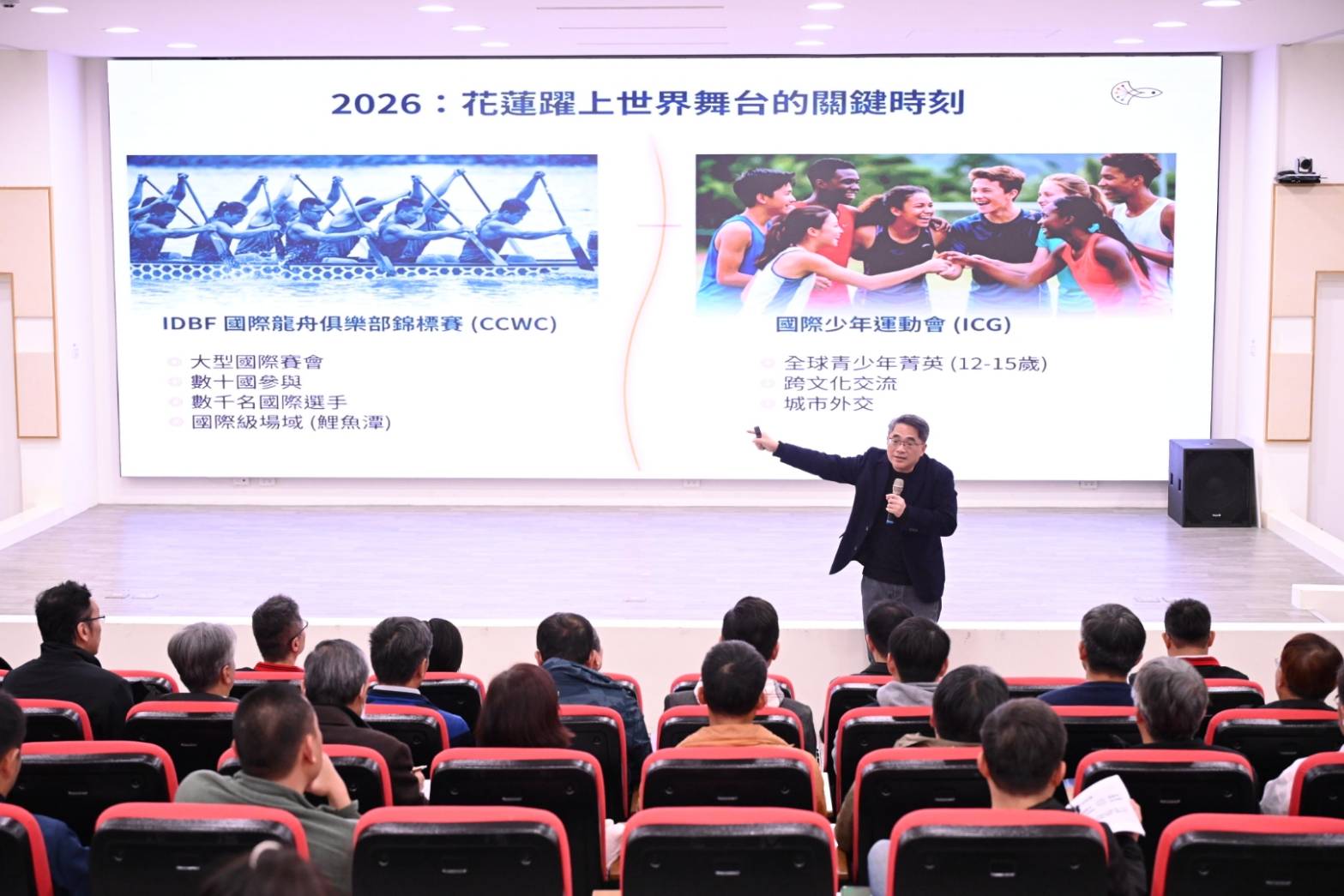 2026：花蓮躍上世界舞台的關鍵時刻

IDBF 國際龍舟俱樂部錦標賽 (CCWC)

大型國際賽會
數十國參與
數千名國際選手
國際級場域 (鯉魚潭)

國際少年運動會 (ICG)

全球青少年菁英 (12-15歲)
跨文化交流
城市外交